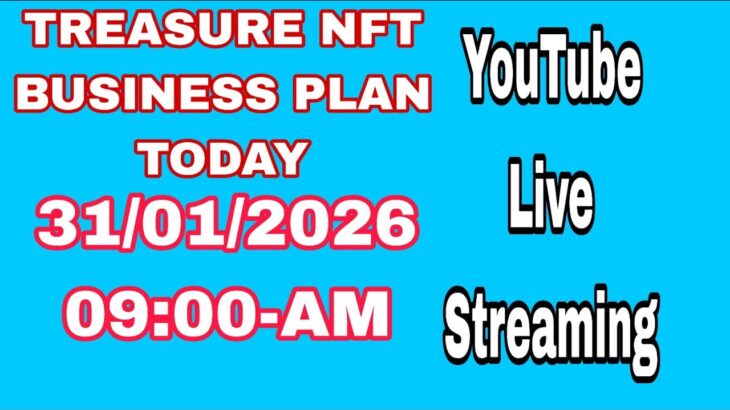 TREASURE NFT BUSINESS PLAN TODAY
31/01/2026
09:00-AM

YouTube
Live
Streaming